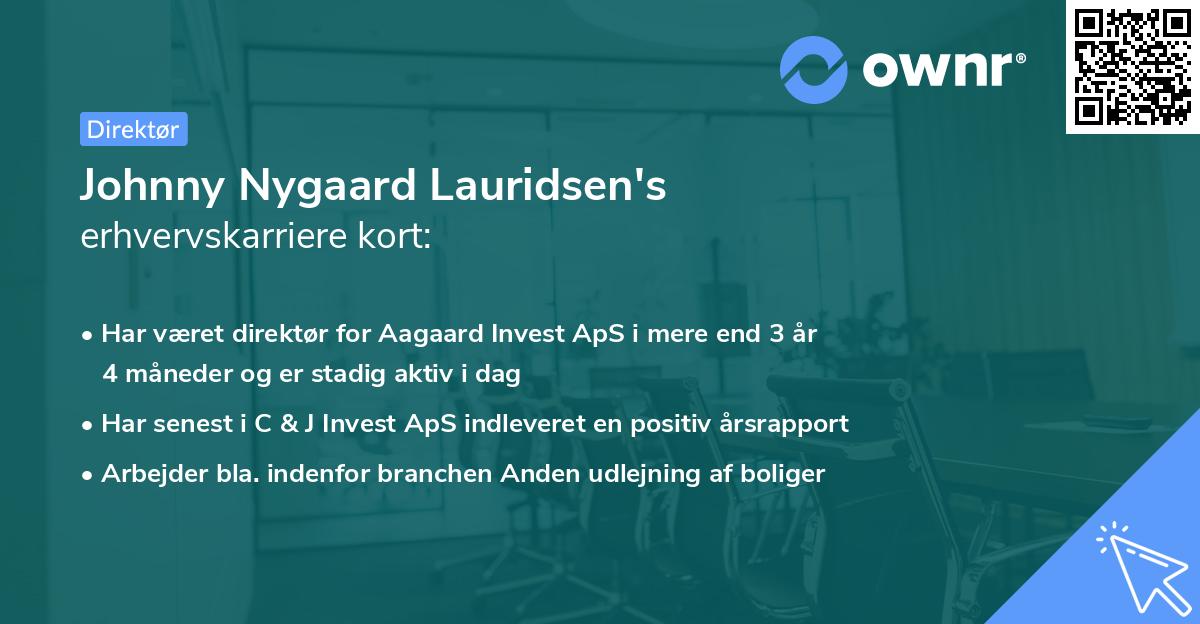 ownr®

Direktør

Johnny Nygaard Lauridsen's
erhvervskarriere kort:

• Har været direktør for Aagaard Invest ApS i mere end 3 år 4 måneder og er stadig aktiv i dag
• Har senest i C & J Invest ApS indleveret en positiv årsrapport
• Arbejder bla. indenfor branchen Anden udlejning af boliger